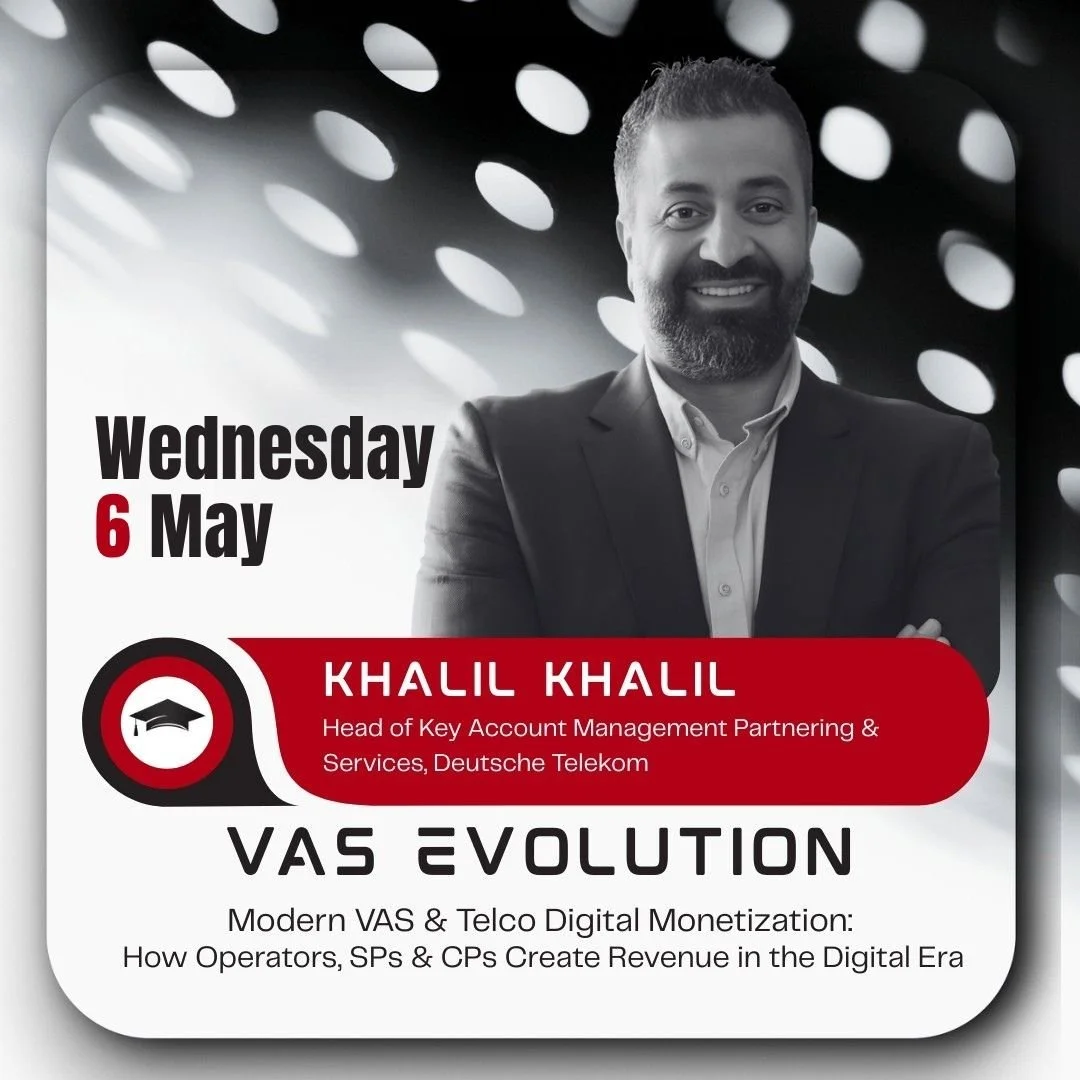 Wednesday
6 May

KHALIL KHALIL
Head of Key Account Management Partnering & Services, Deutsche Telekom

VAS EVOLUTION

Modern VAS & Telco Digital Monetization:
How Operators, SPs & CPs Create Revenue in the Digital Era